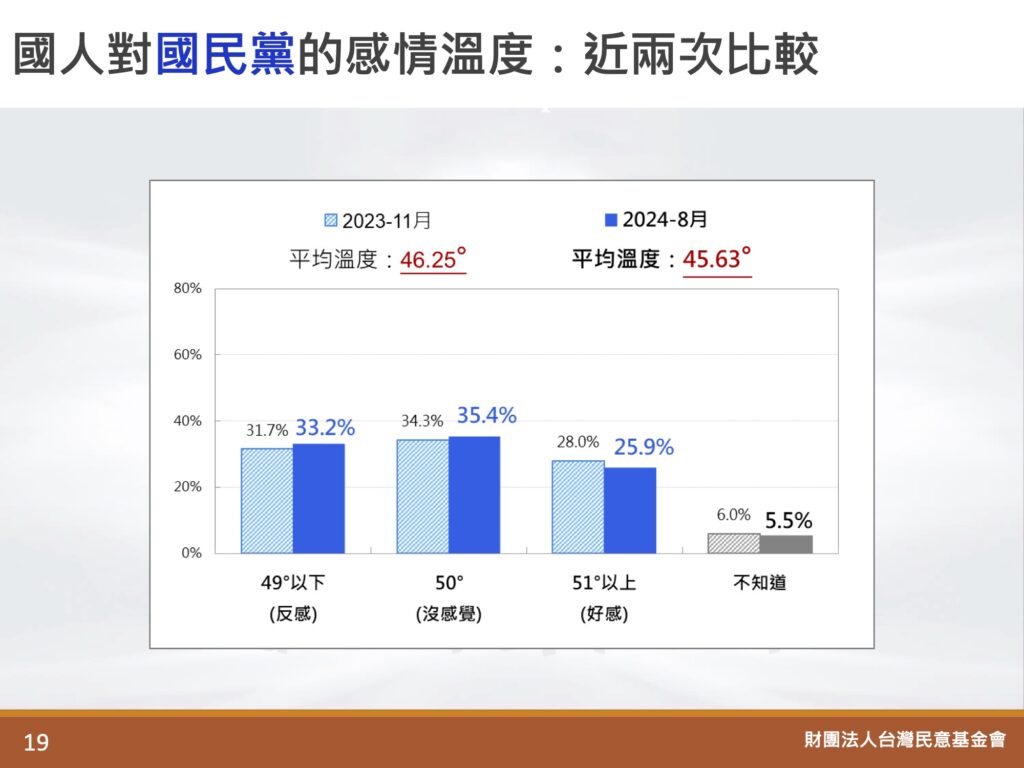 國人對國民黨的感情溫度：近兩次比較

2023-11月
2024-8月
平均溫度：46.25°
平均溫度：45.63°

80%
60%
40%
20%
0%

31.7% 33.2%
34.3% 35.4%
28.0% 25.9%
6.0% 5.5%

49°以下 (反感)
50° (沒感覺)
51°以上 (好感)
不知道

19
財團法人台灣民意基金會